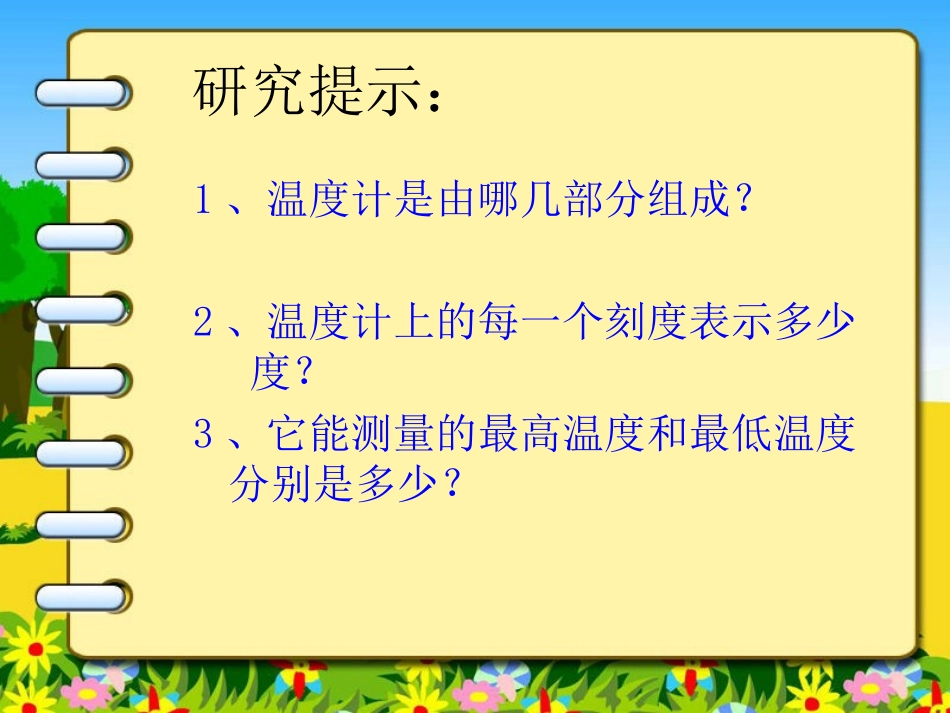 研究提示：

1、温度计是由哪几部分组成？

2、温度计上的每一个刻度表示多少度？

3、它能测量的最高温度和最低温度分别是多少？